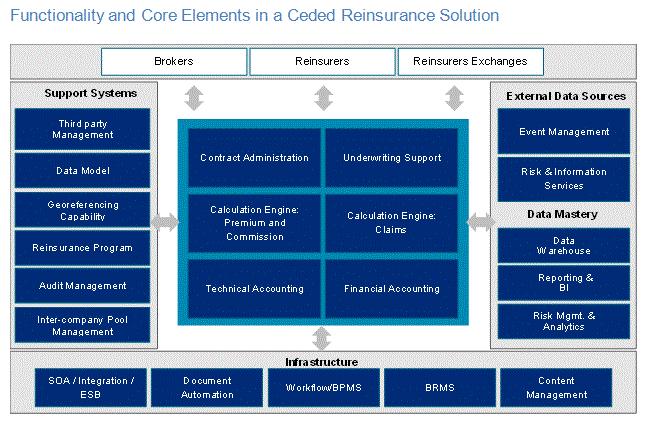 Functionality and Core Elements in a Ceded Reinsurance Solution

Brokers

Reinsurers

Reinsurers Exchanges

Support Systems

Third party Management

Data Model

Georeferencing Capability

Reinsurance Program

Audit Management

Inter-company Pool Management

Contract Administration

Underwriting Support

Calculation Engine: Premium and Commission

Calculation Engine: Claims

Technical Accounting

Financial Accounting

External Data Sources

Event Management

Risk & Information Services

Data Mastery

Data Warehouse

Reporting & BI

Risk Mgmt. & Analytics

Infrastructure

SOA / Integration / ESB

Document Automation

Workflow/BPMS

BRMS

Content Management